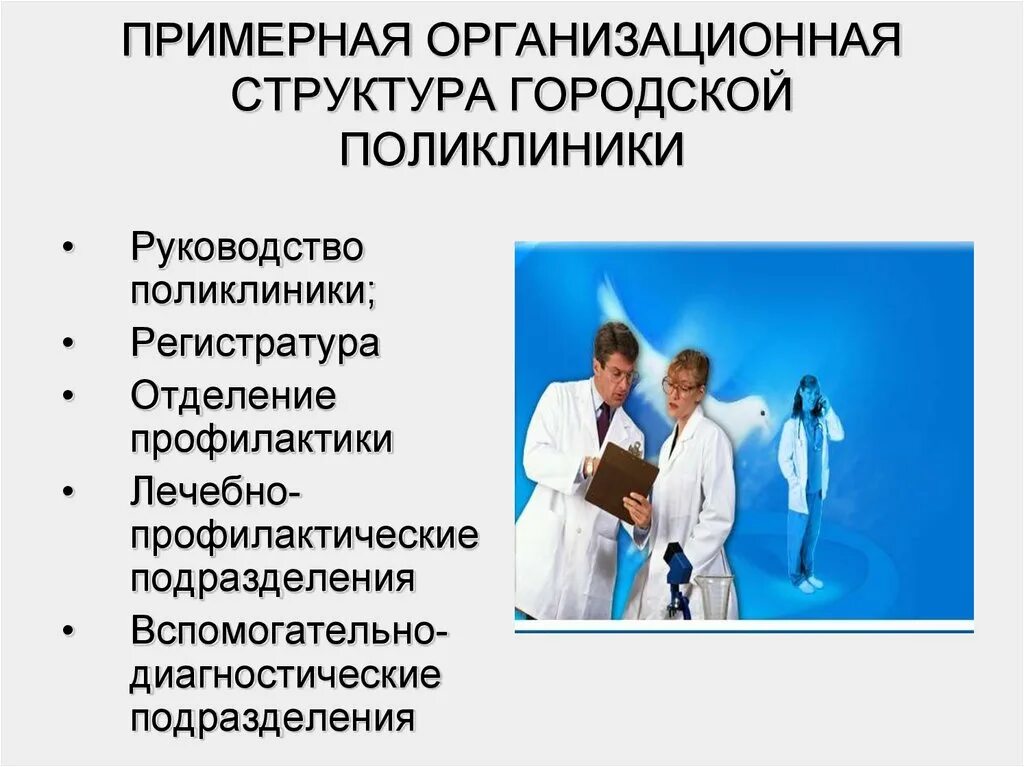 ПРИМЕРНАЯ ОРГАНИЗАЦИОННАЯ СТРУКТУРА ГОРОДСКОЙ ПОЛИКЛИНИКИ

• Руководство поликлиники;
• Регистратура
• Отделение профилактики
• Лечебно-профилактические подразделения
• Вспомогательно-диагностические подразделения